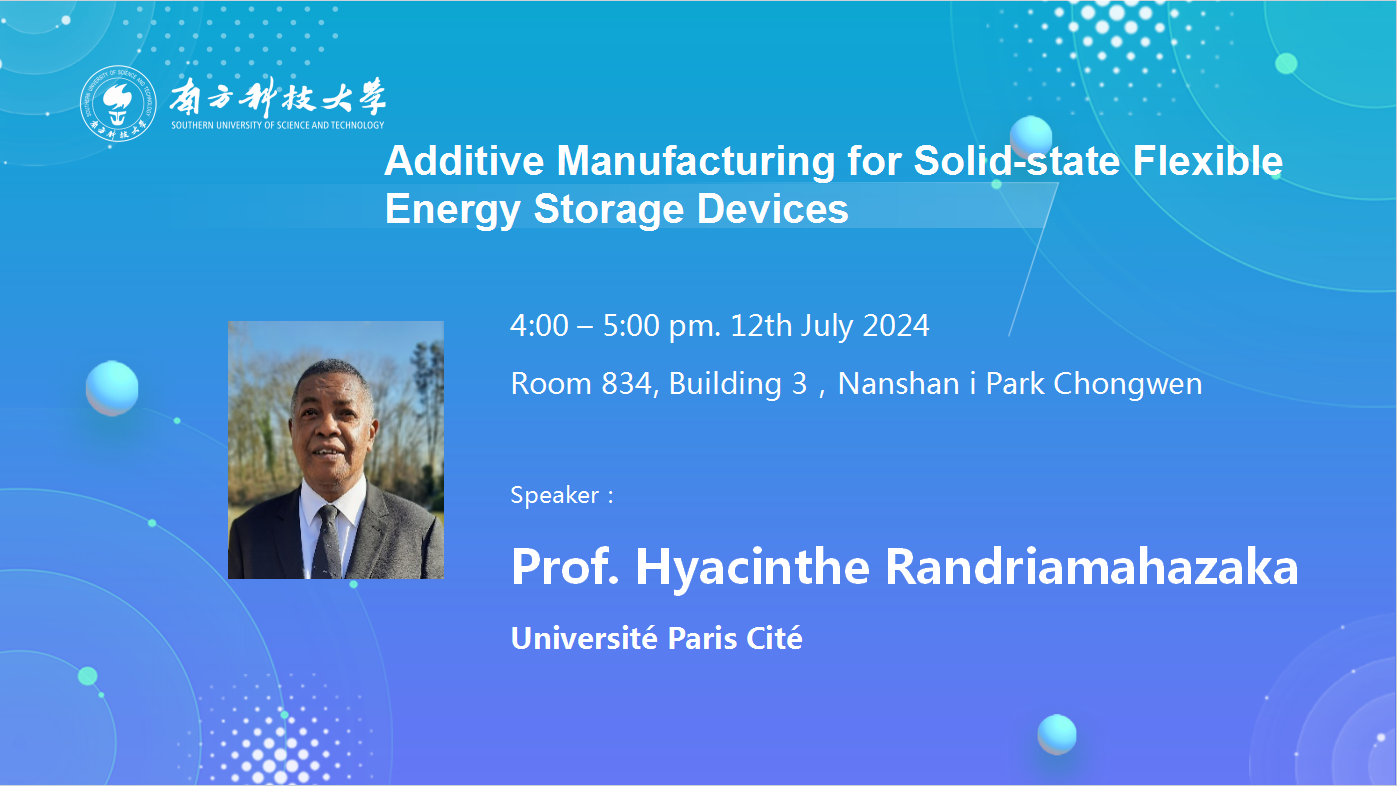 南方科技大学
SOUTHERN UNIVERSITY OF SCIENCE AND TECHNOLOGY

Additive Manufacturing for Solid-state Flexible Energy Storage Devices

4:00 – 5:00 pm. 12th July 2024

Room 834, Building 3，Nanshan i Park Chongwen

Speaker：

Prof. Hyacinthe Randriamahazaka

Université Paris Cité